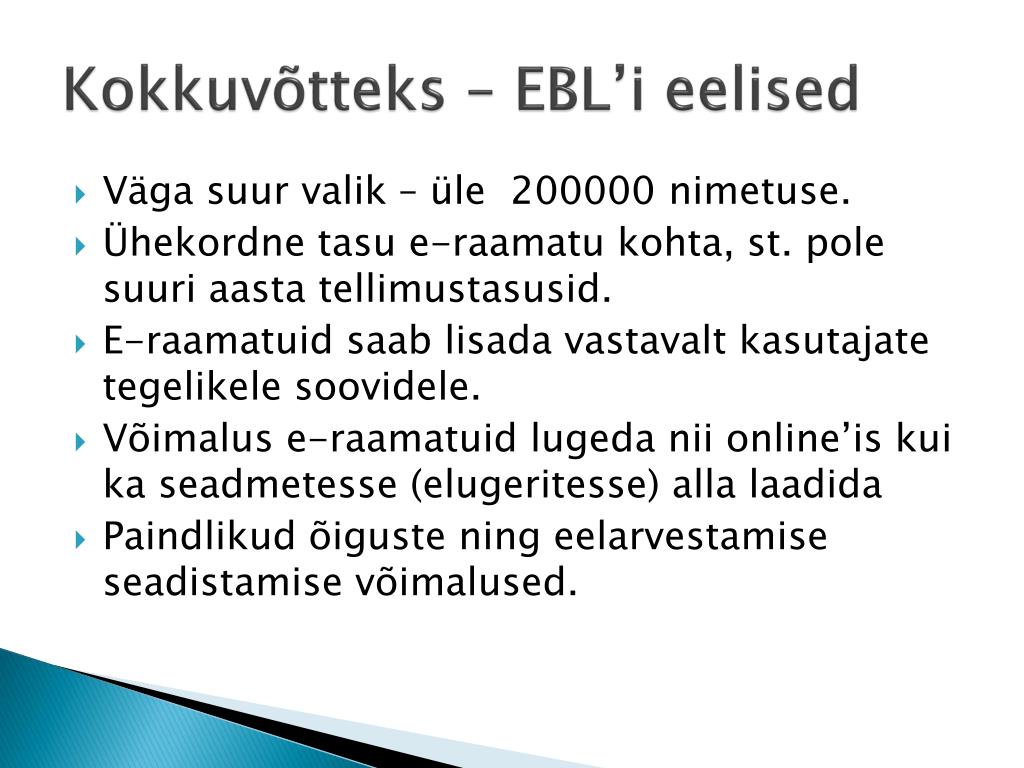 Kokkuvõtteks – EBL'i eelised

Väga suur valik – üle 200000 nimetuse.
Ühekordne tasu e-raamatu kohta, st. pole suuri aasta tellimustasusid.
E-raamatuid saab lisada vastavalt kasutajate tegelikele soovidele.
Võimalus e-raamatuid lugeda nii online'is kui ka seadmetesse (elugeritesse) alla laadida
Paindlikud õiguste ning eelarvestamise seadistamise võimalused.